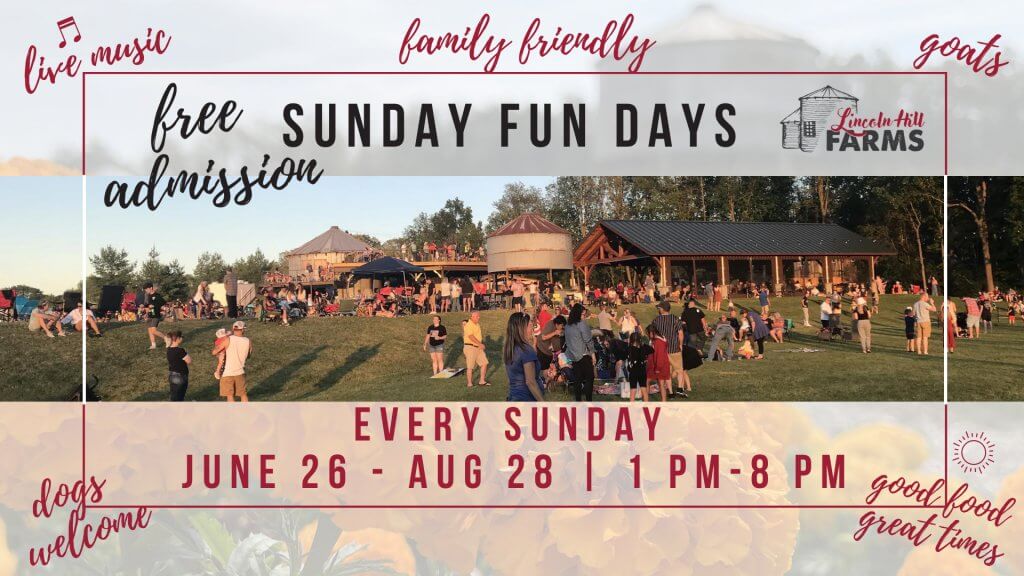 live music

family friendly

goats

free admission

SUNDAY FUN DAYS

Lincoln Hill FARMS

EVERY SUNDAY

JUNE 26 - AUG 28 | 1 PM-8 PM

dogs welcome

good food great times